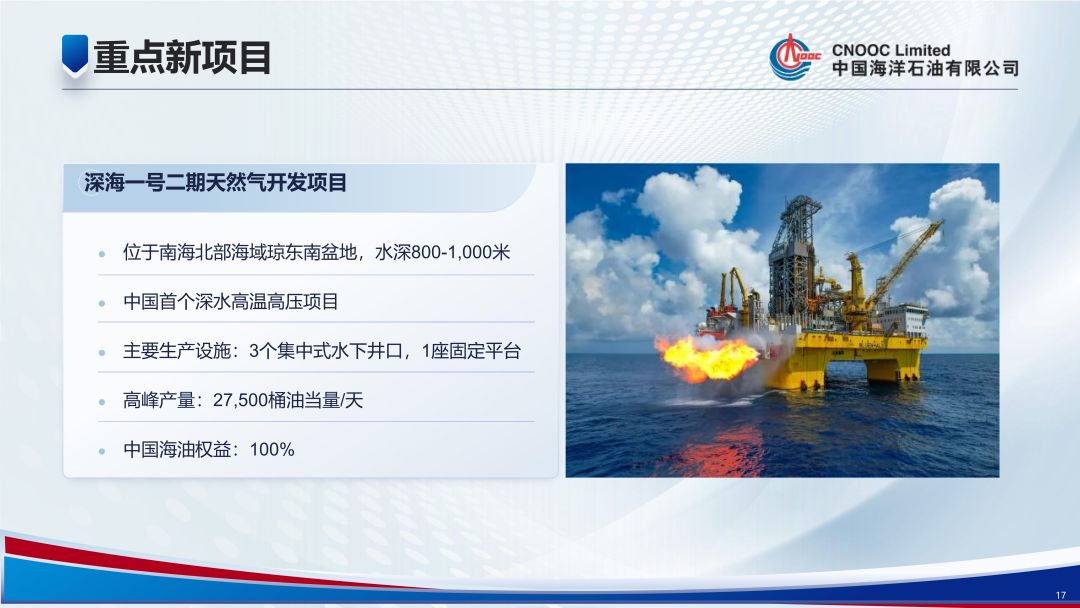 重点新项目

CNOOC Limited
中国海洋石油有限公司

深海一号二期天然气开发项目

- 位于南海北部海域琼东南盆地，水深800-1,000米
- 中国首个深水高温高压项目
- 主要生产设施：3个集中式水下井口，1座固定平台
- 高峰产量：27,500桶油当量/天
- 中国海油权益：100%

17